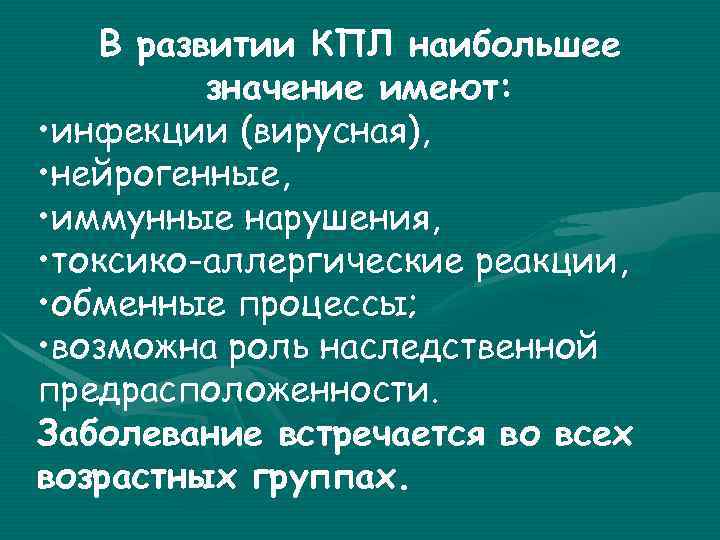 В развитии КПЛ наибольшее значение имеют:
•инфекции (вирусная),
•нейрогенные,
•иммунные нарушения,
•токсико-аллергические реакции,
•обменные процессы;
•возможна роль наследственной предрасположенности.
Заболевание встречается во всех возрастных группах.